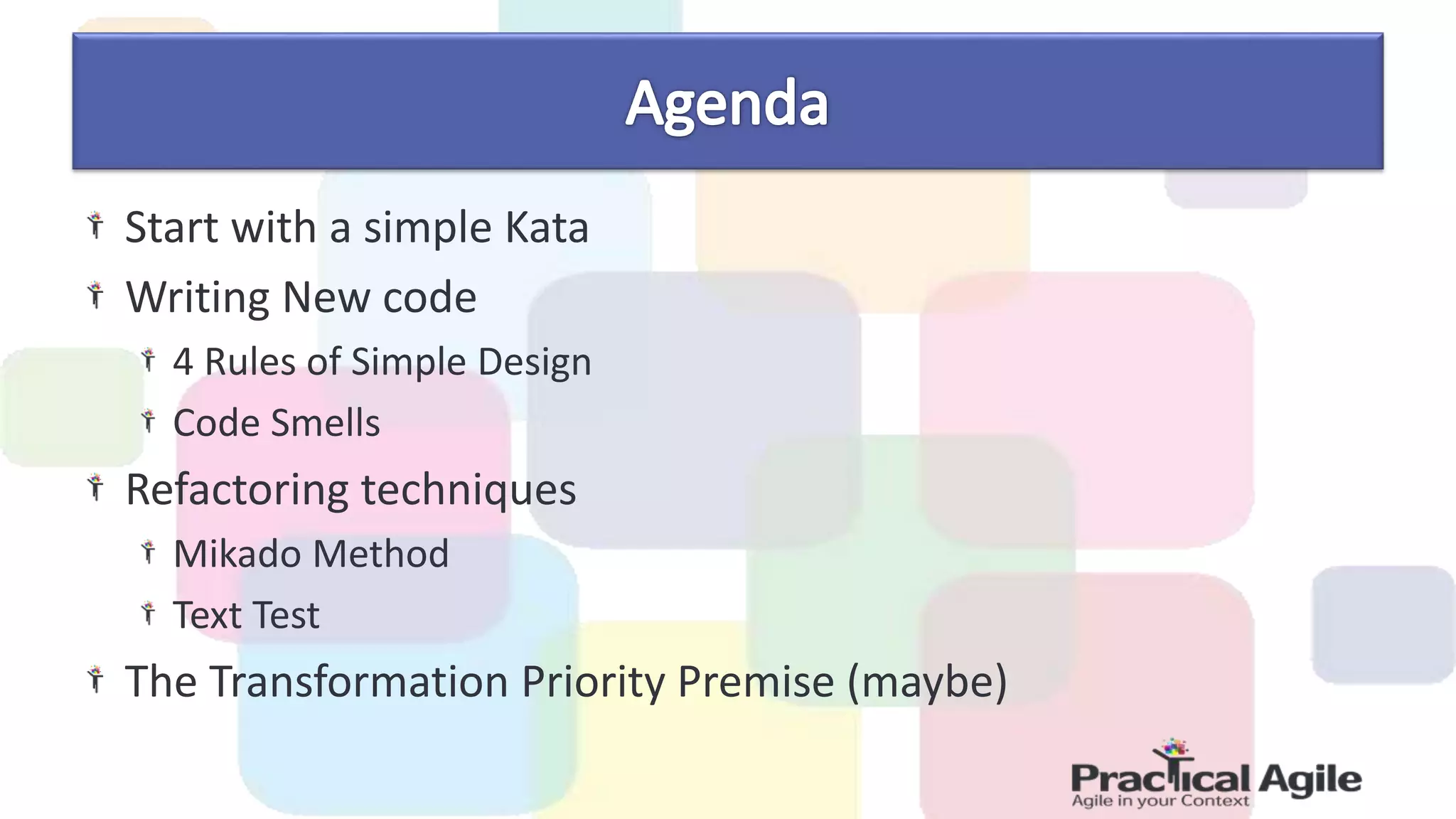 Agenda

Start with a simple Kata

Writing New code

4 Rules of Simple Design

Code Smells

Refactoring techniques

Mikado Method

Text Test

The Transformation Priority Premise (maybe)

Practical Agile
Agile in your Context